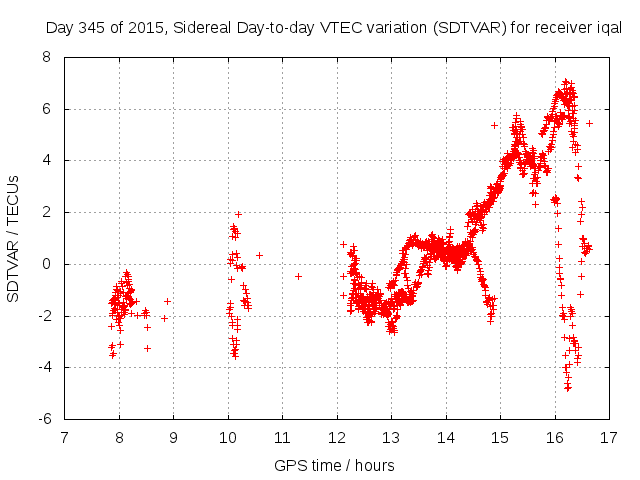 Day 345 of 2015, Sidereal Day-to-day VTEC variation (SDTVAR) for receiver iqal

SDTVAR / TECUs

8
6
4
2
0
-2
-4
-6

7 8 9 10 11 12 13 14 15 16 17

GPS time / hours